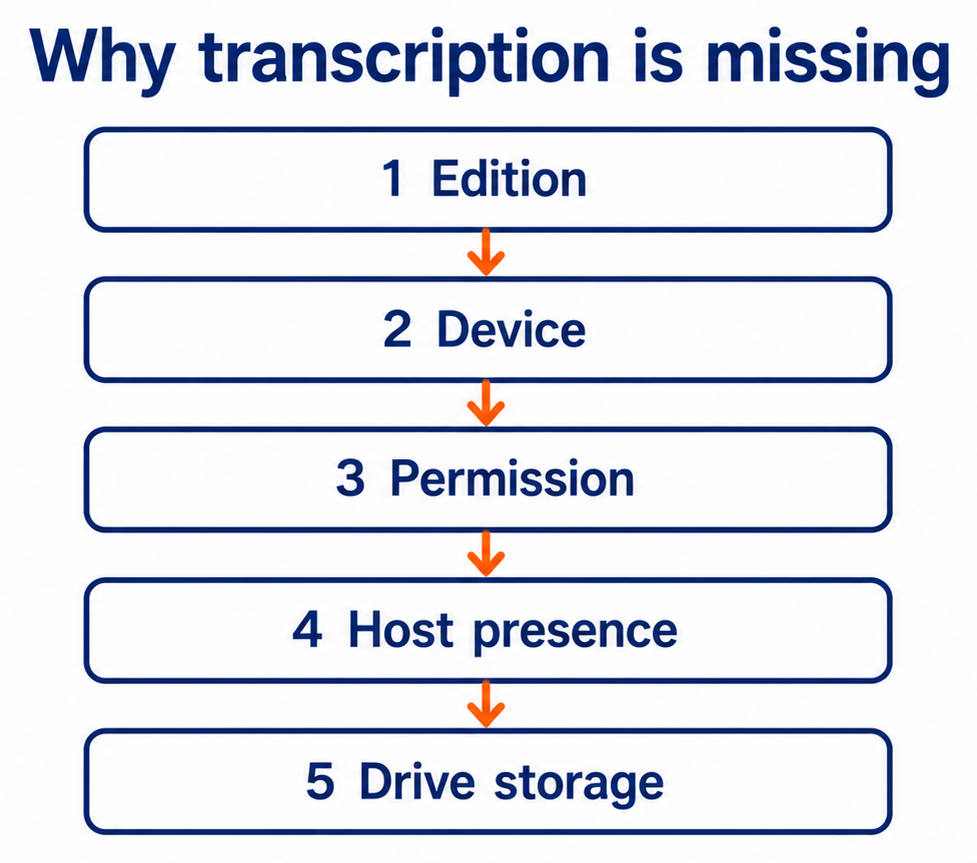 Why transcription is missing

1 Edition

2 Device

3 Permission

4 Host presence

5 Drive storage